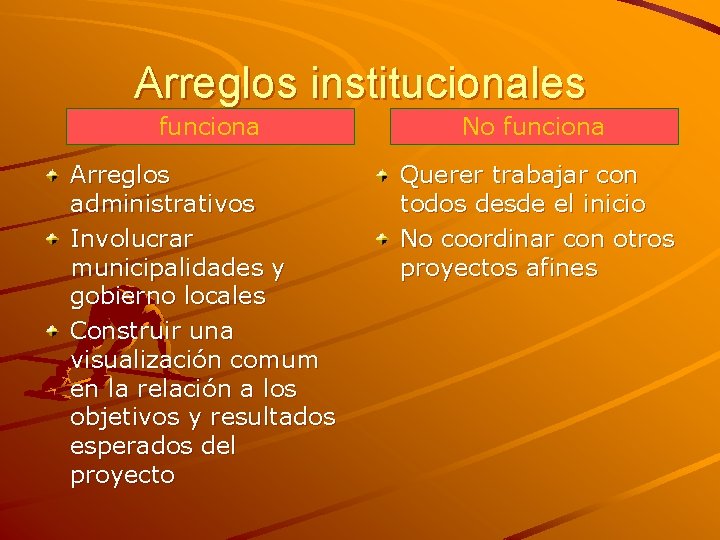 Arreglos institucionales

funciona

Arreglos administrativos

Involucrar municipalidades y gobierno locales

Construir una visualización comum en la relación a los objetivos y resultados esperados del proyecto

No funciona

Querer trabajar con todos desde el inicio

No coordinar con otros proyectos afines